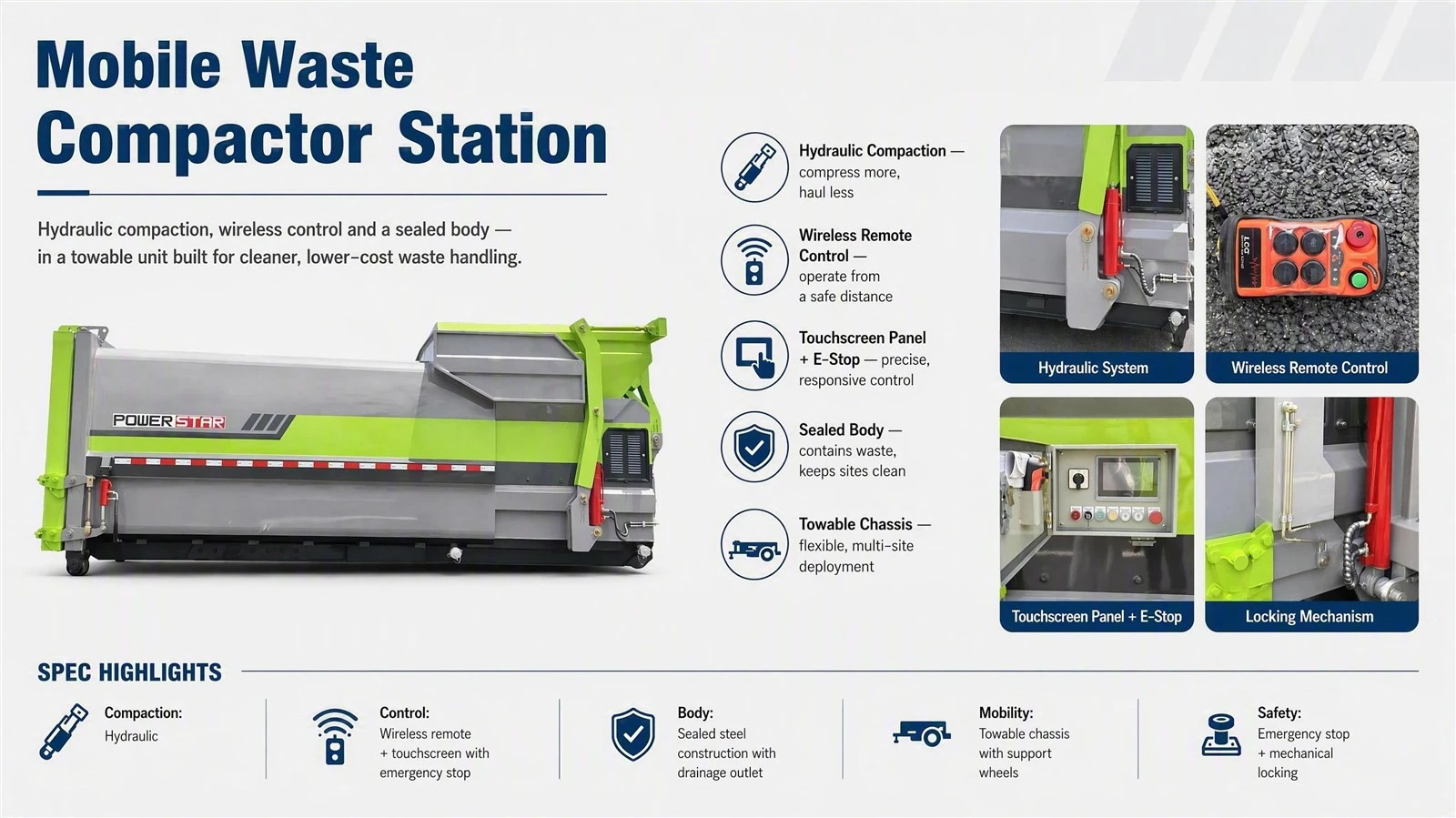 Mobile Waste Compactor Station

Hydraulic compaction, wireless control and a sealed body — in a towable unit built for cleaner, lower-cost waste handling.

POWERSTAR

Hydraulic Compaction — compress more, haul less

Wireless Remote Control — operate from a safe distance

Touchscreen Panel + E-Stop — precise, responsive control

Sealed Body — contains waste, keeps sites clean

Towable Chassis — flexible, multi-site deployment

Hydraulic System

Wireless Remote Control

Touchscreen Panel + E-Stop

Locking Mechanism

SPEC HIGHLIGHTS

Compaction:
Hydraulic

Control:
Wireless remote + touchscreen with emergency stop

Body:
Sealed steel construction with drainage outlet

Mobility:
Towable chassis with support wheels

Safety:
Emergency stop + mechanical locking